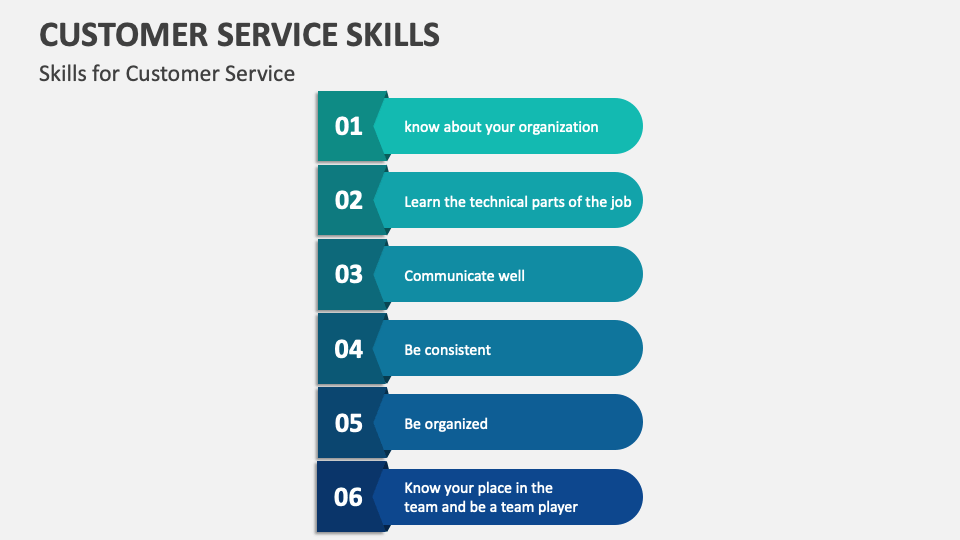 CUSTOMER SERVICE SKILLS

Skills for Customer Service

01 know about your organization

02 Learn the technical parts of the job

03 Communicate well

04 Be consistent

05 Be organized

06 Know your place in the team and be a team player